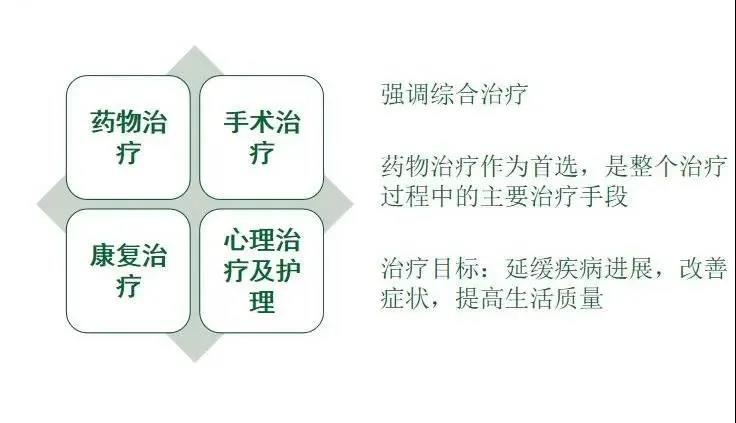 药物治疗

手术治疗

康复治疗

心理治疗及护理

强调综合治疗

药物治疗作为首选，是整个治疗过程中的主要治疗手段

治疗目标：延缓疾病进展，改善症状，提高生活质量